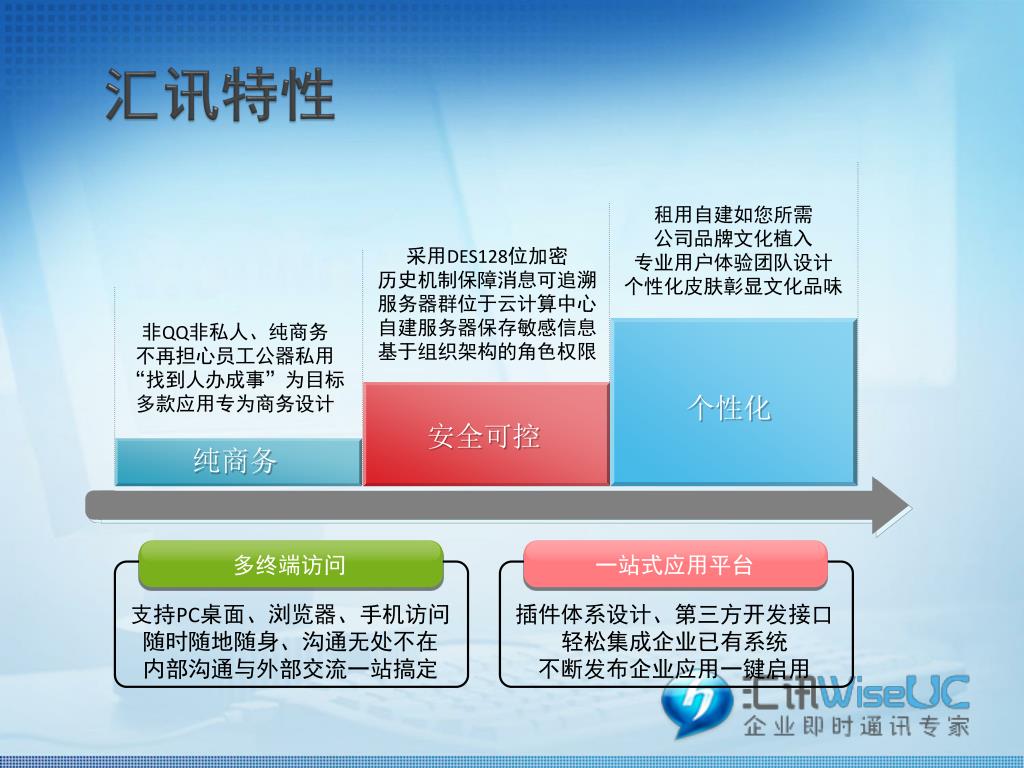 汇讯特性

非QQ非私人、纯商务
不再担心员工公器私用
“找到人办成事”为目标
多款应用专为商务设计

纯商务

采用DES128位加密
历史机制保障消息可追溯
服务器群位于云计算中心
自建服务器保存敏感信息
基于组织架构的角色权限

安全可控

租用自建如您所需
公司品牌文化植入
专业用户体验团队设计
个性化皮肤彰显文化品味

个性化

多终端访问

支持PC桌面、浏览器、手机访问
随时随地随身、沟通无处不在
内部沟通与外部交流一站搞定

一站式应用平台

插件体系设计、第三方开发接口
轻松集成企业已有系统
不断发布企业应用一键启用

汇讯WiseUC
企业即时通讯专家